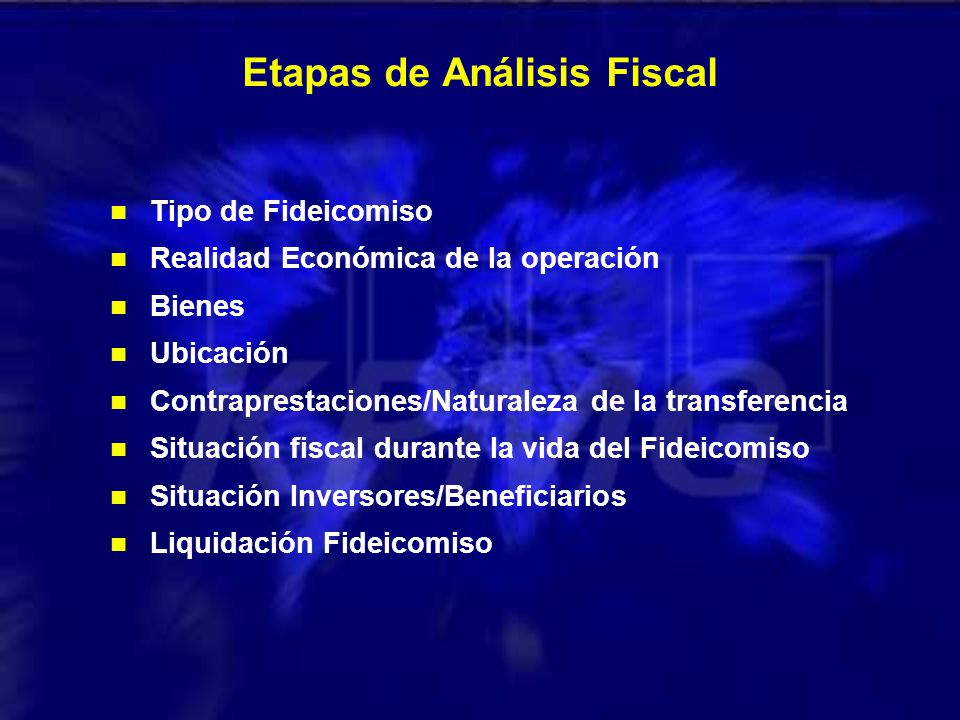 Etapas de Análisis Fiscal

- Tipo de Fideicomiso
- Realidad Económica de la operación
- Bienes
- Ubicación
- Contraprestaciones/Naturaleza de la transferencia
- Situación fiscal durante la vida del Fideicomiso
- Situación Inversores/Beneficiarios
- Liquidación Fideicomiso

KPMG